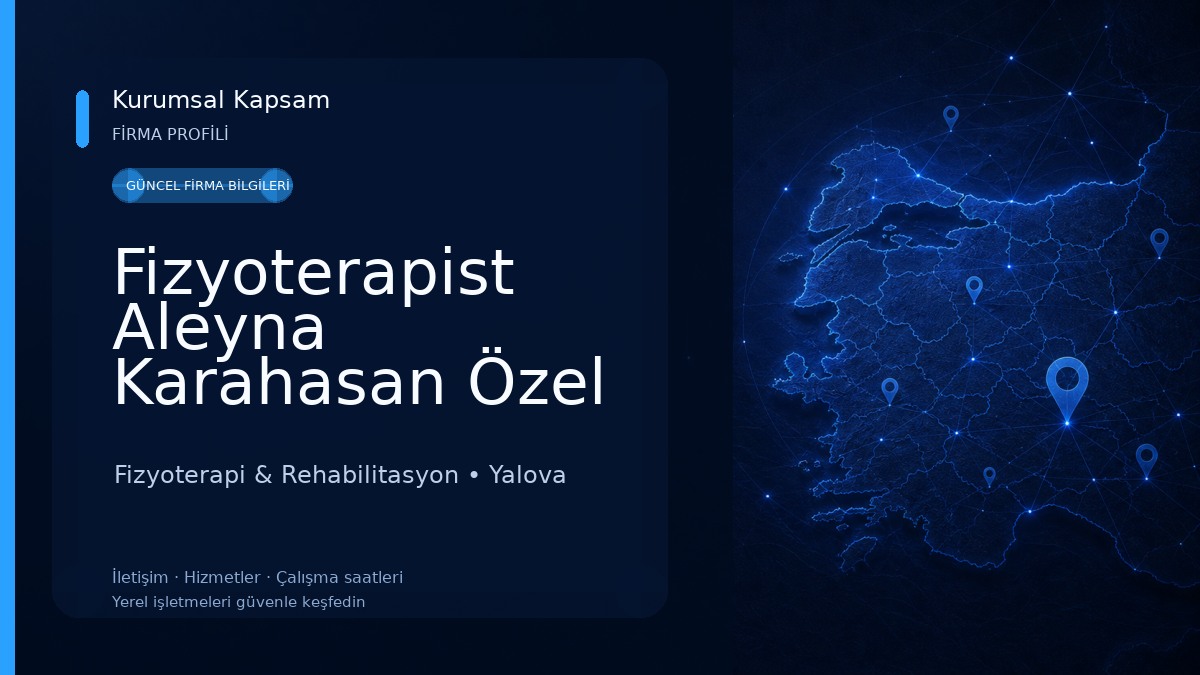 Kurumsal Kapsam
FİRMA PROFİLİ

GÜNCEL FİRMA BİLGİLERİ

Fizyoterapist Aleyna Karahasan Özel

Fizyoterapi & Rehabilitasyon • Yalova

İletişim · Hizmetler · Çalışma saatleri
Yerel işletmeleri güvenle keşfedin